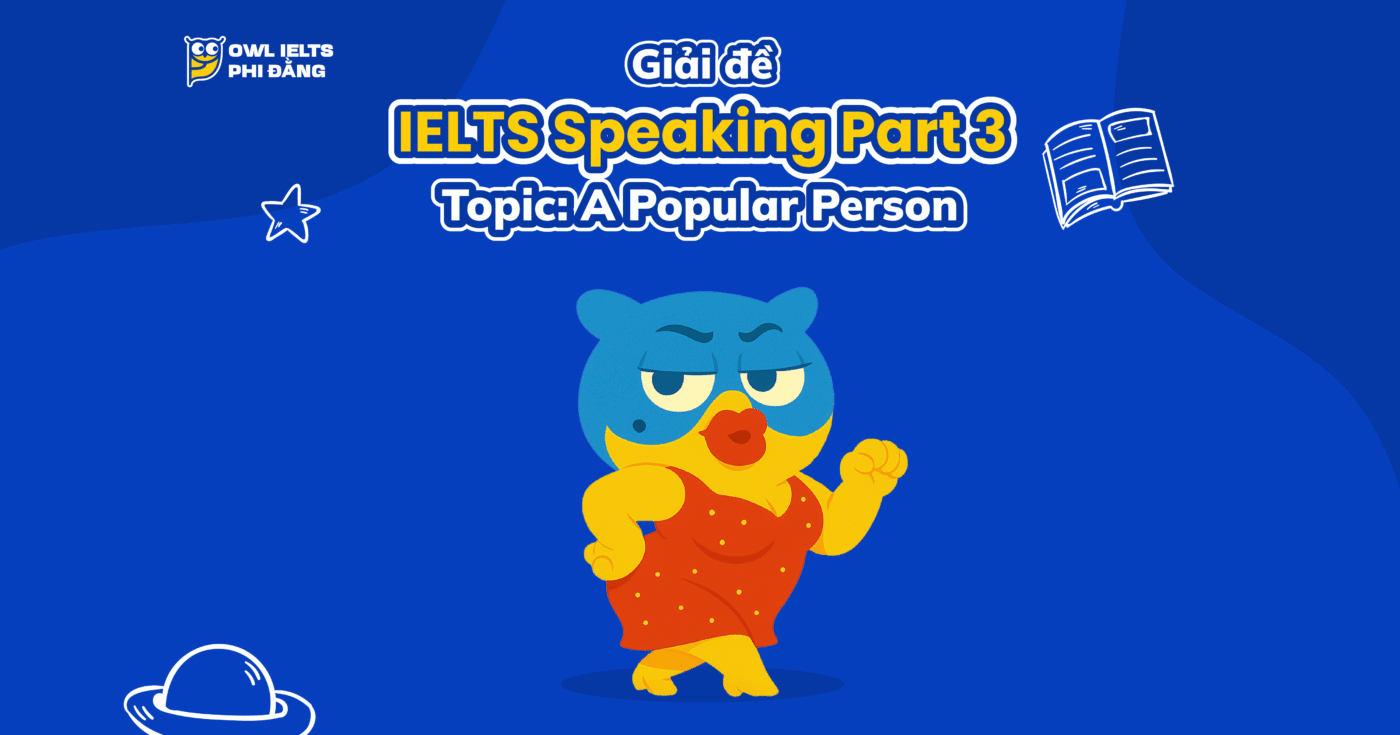 OWL IELTS
PHI ĐẰNG

Giải đề
IELTS Speaking Part 3
Topic: A Popular Person